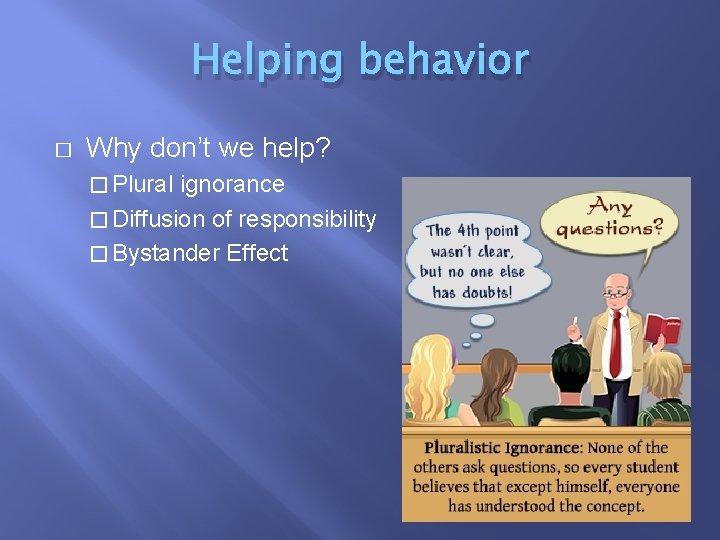 Helping behavior

□ Why don't we help?
□ Plural ignorance
□ Diffusion of responsibility
□ Bystander Effect

The 4th point wasn't clear, but no one else has doubts!

Any questions?

Pluralistic Ignorance: None of the others ask questions, so every student believes that except himself, everyone has understood the concept.